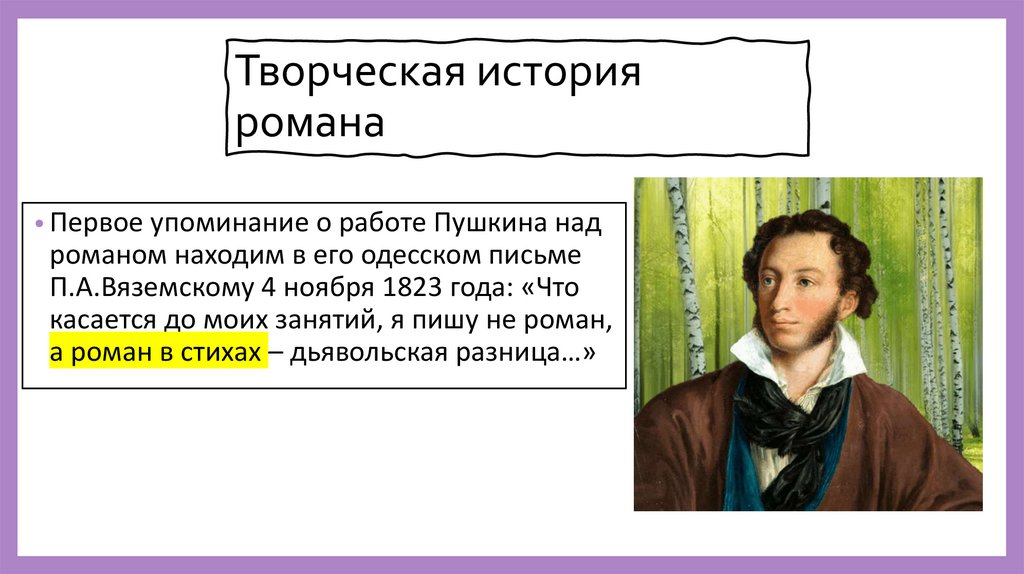 Творческая история романа

• Первое упоминание о работе Пушкина над романом находим в его одесском письме П.А.Вяземскому 4 ноября 1823 года: «Что касается до моих занятий, я пишу не роман, а роман в стихах – дьявольская разница…»